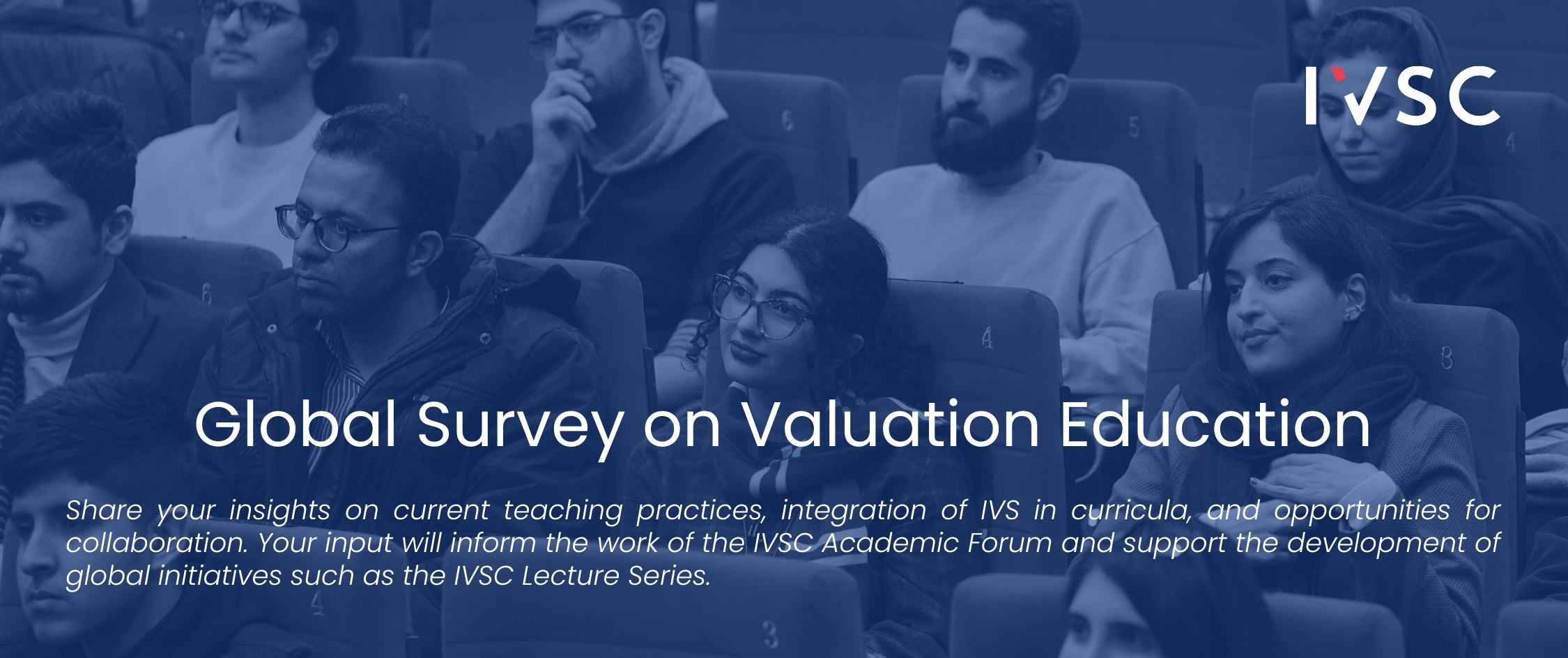 IVSC

Global Survey on Valuation Education

Share your insights on current teaching practices, integration of IVS in curricula, and opportunities for collaboration. Your input will inform the work of the IVSC Academic Forum and support the development of global initiatives such as the IVSC Lecture Series.